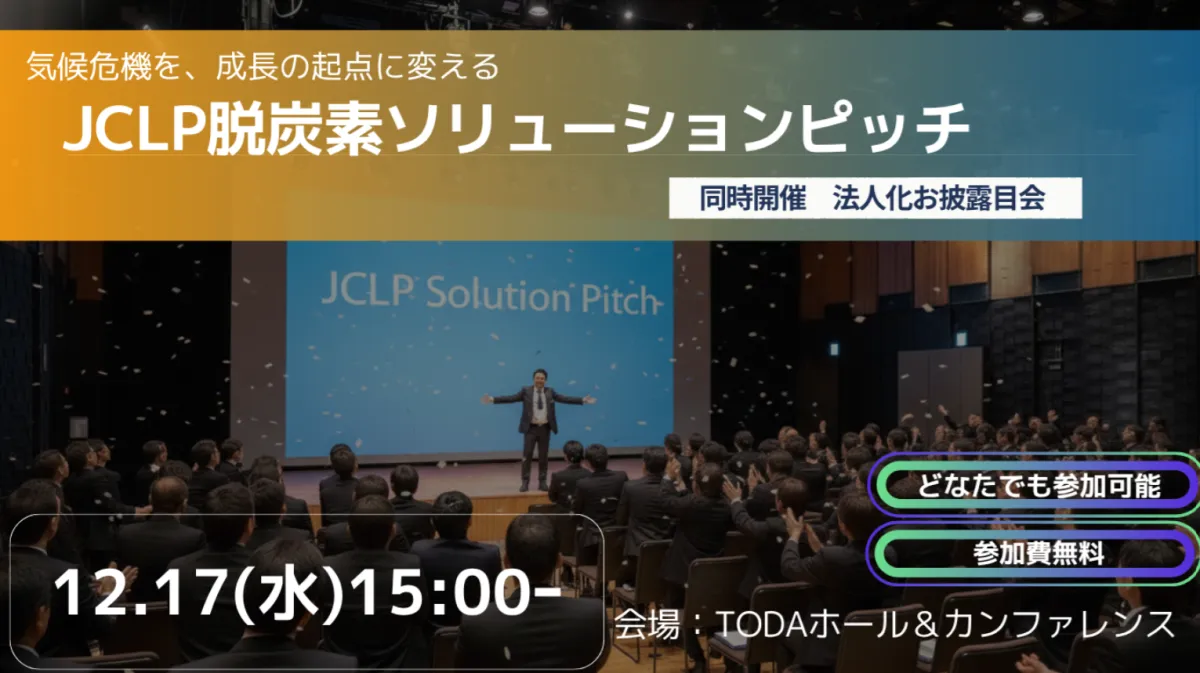 気候危機を、成長の起点に変える

JCLP脱炭素ソリューションピッチ

同時開催　法人化お披露目会

JCLP Solution Pitch

どなたでも参加可能

参加費無料

12.17(水)15:00-

会場：TODAホール＆カンファレンス